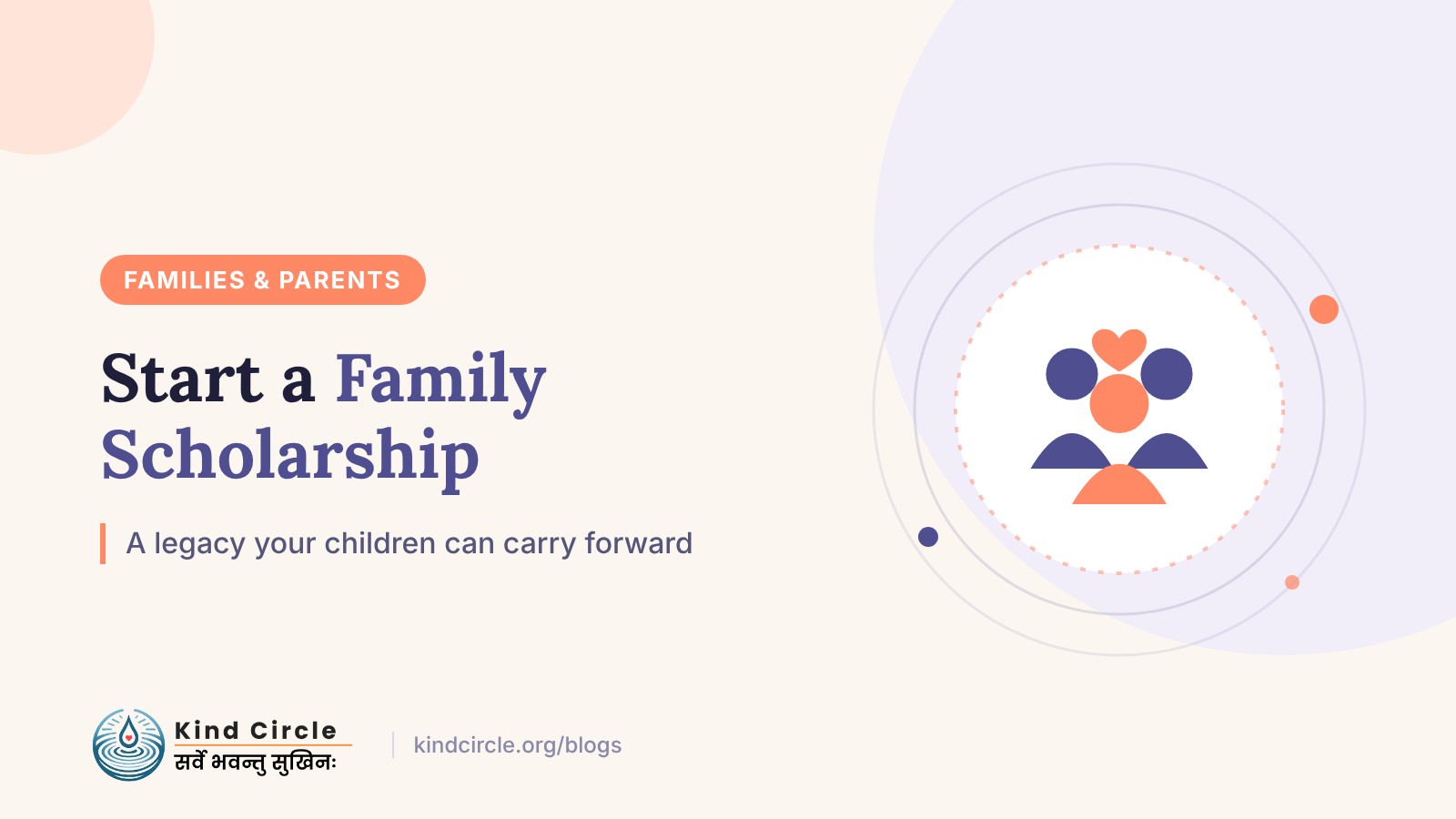 FAMILIES & PARENTS

Start a Family Scholarship

A legacy your children can carry forward

Kind Circle
सर्वे भवन्तु सुखिनः

kindcircle.org/blogs